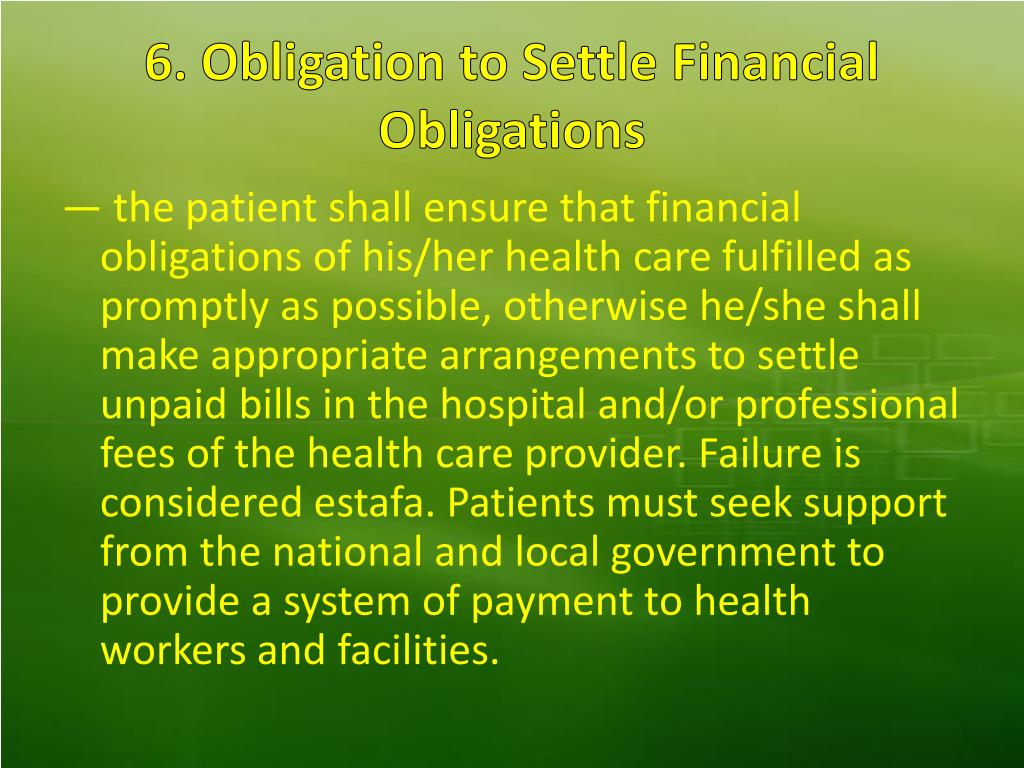 6. Obligation to Settle Financial Obligations

— the patient shall ensure that financial obligations of his/her health care fulfilled as promptly as possible, otherwise he/she shall make appropriate arrangements to settle unpaid bills in the hospital and/or professional fees of the health care provider. Failure is considered estafa. Patients must seek support from the national and local government to provide a system of payment to health workers and facilities.